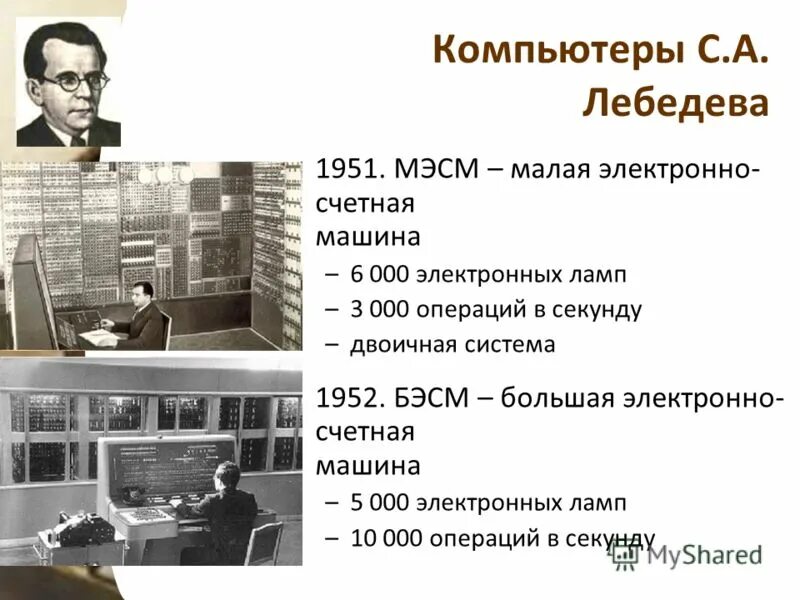 Компьютеры С.А. Лебедева

1951. МЭСМ – малая электронно-счетная машина

– 6 000 электронных ламп
– 3 000 операций в секунду
– двоичная система

1952. БЭСМ – большая электронно-счетная машина

– 5 000 электронных ламп
– 10 000 операций в секунду

MyShared